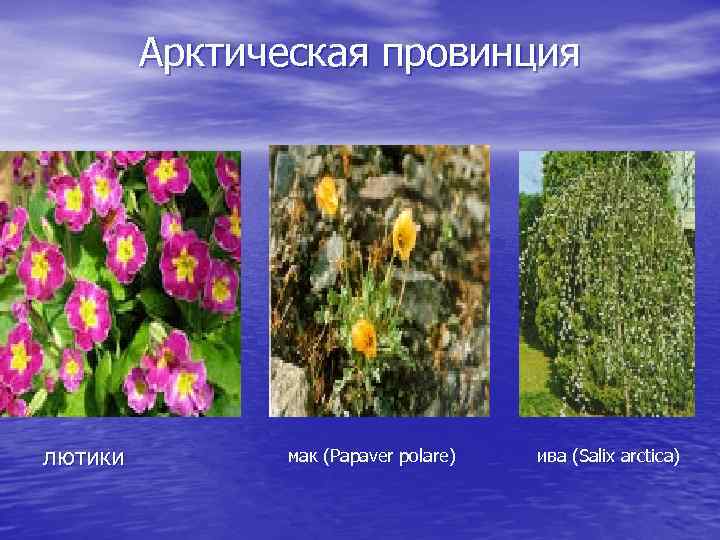 Арктическая провинция

лютики

мак (Papaver polare)

ива (Salix arctica)